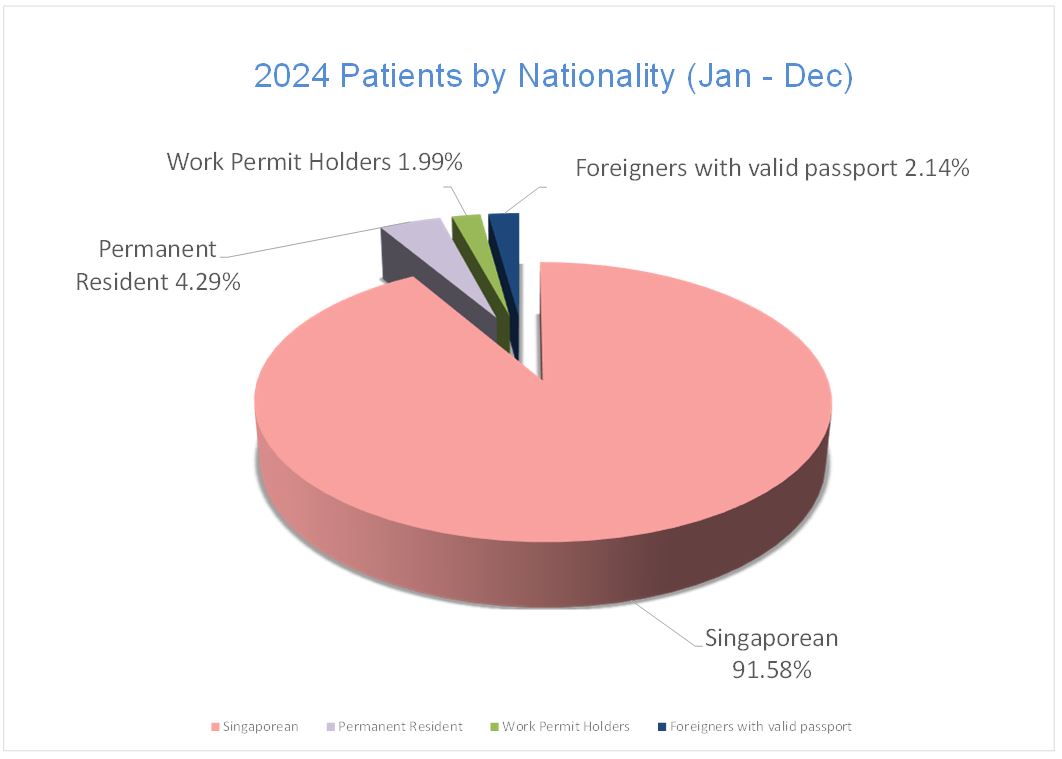 2024 Patients by Nationality (Jan - Dec)

Work Permit Holders 1.99%

Foreigners with valid passport 2.14%

Permanent Resident 4.29%

Singaporean 91.58%

Singaporean Permanent Resident Work Permit Holders Foreigners with valid passport